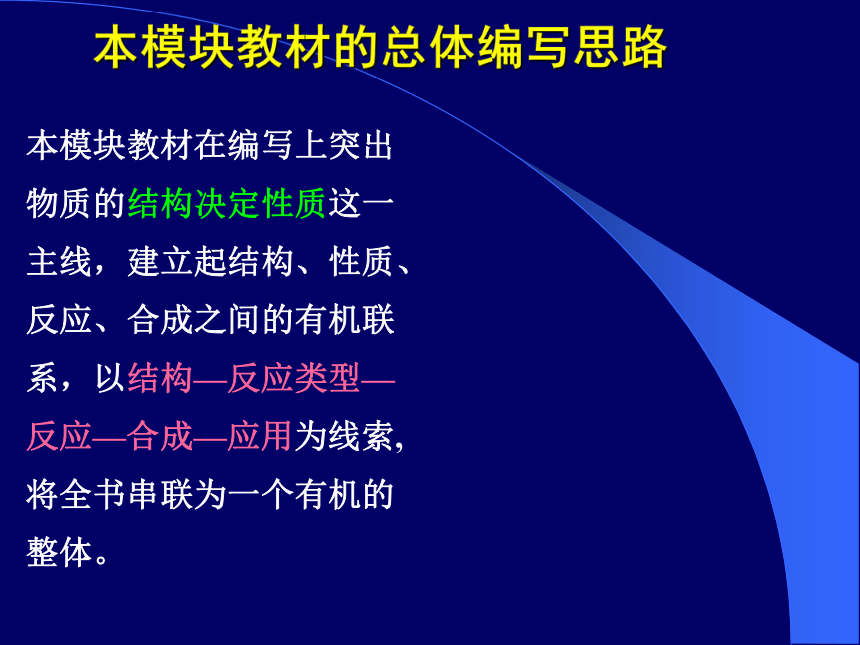 本模块教材的总体编写思路

本模块教材在编写上突出物质的结构决定性质这一主线，建立起结构、性质、反应、合成之间的有机联系，以结构—反应类型—反应—合成—应用为线索，将全书串联为一个有机的整体。